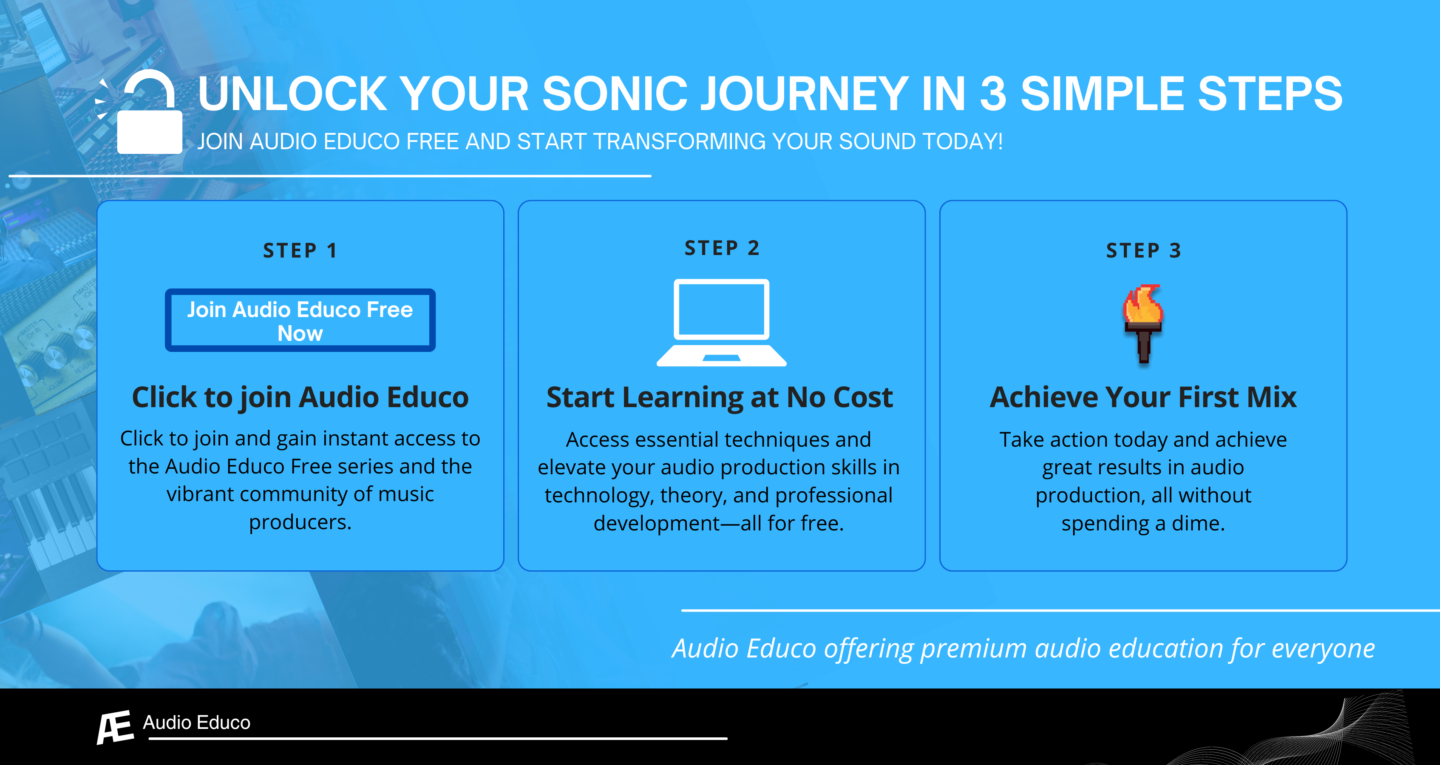 UNLOCK YOUR SONIC JOURNEY IN 3 SIMPLE STEPS

JOIN AUDIO EDUCO FREE AND START TRANSFORMING YOUR SOUND TODAY!

STEP 1

Join Audio Educo Free Now

Click to join Audio Educo

Click to join and gain instant access to the Audio Educo Free series and the vibrant community of music producers.

STEP 2

Start Learning at No Cost

Access essential techniques and elevate your audio production skills in technology, theory, and professional development—all for free.

STEP 3

Achieve Your First Mix

Take action today and achieve great results in audio production, all without spending a dime.

Audio Educo offering premium audio education for everyone

Æ Audio Educo